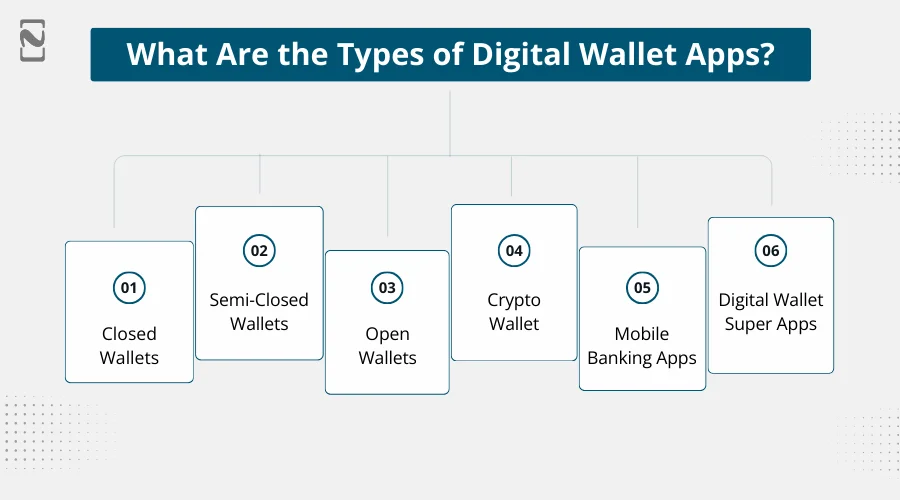 What Are the Types of Digital Wallet Apps?

01
Closed Wallets

02
Semi-Closed Wallets

03
Open Wallets

04
Crypto Wallet

05
Mobile Banking Apps

06
Digital Wallet Super Apps